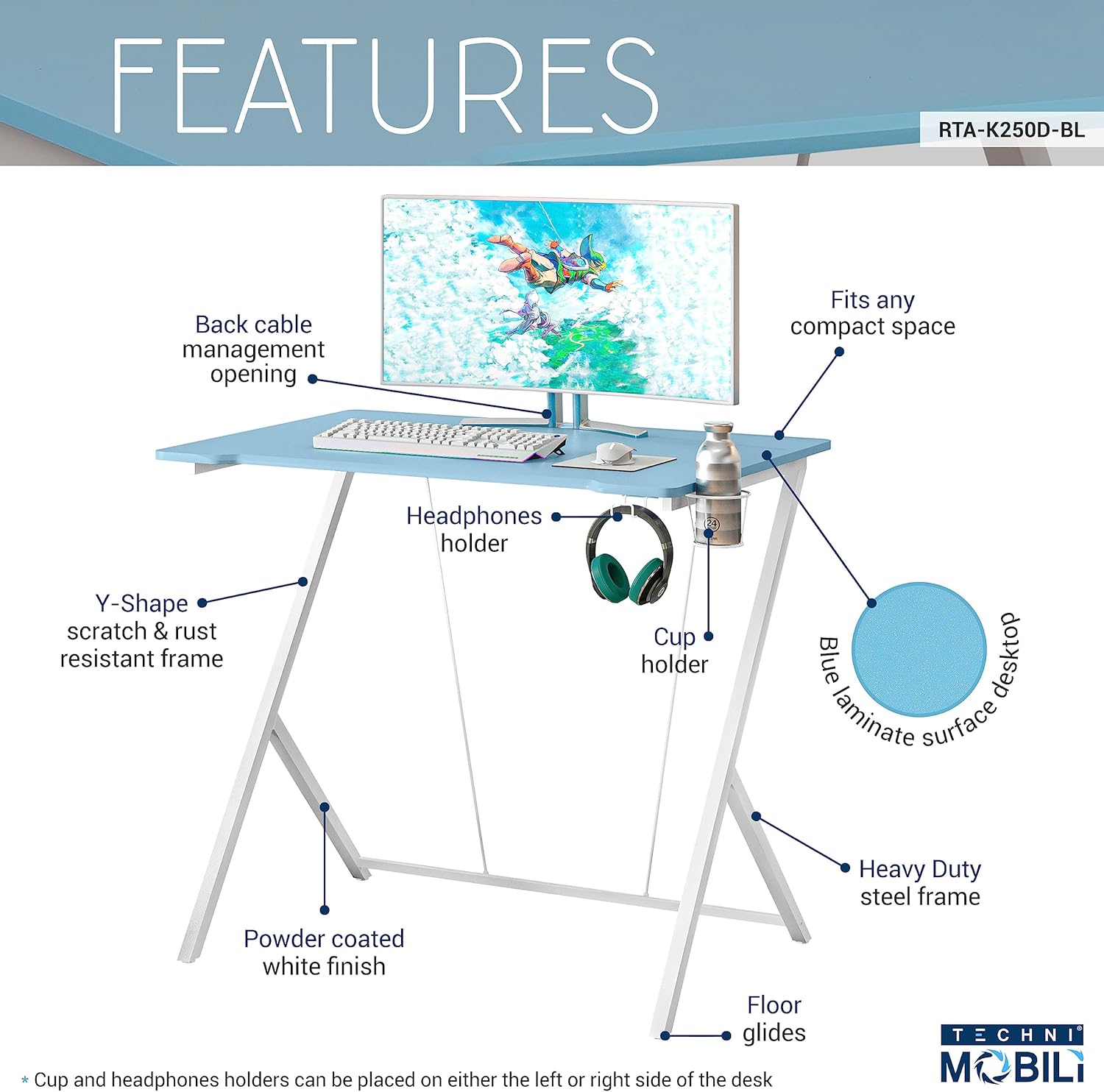 FEATURES

RTA-K250D-BL

Back cable management opening

Fits any compact space

Headphones holder

Y-Shape scratch & rust resistant frame

Cup holder

Blue laminate surface desktop

Heavy Duty steel frame

Powder coated white finish

Floor glides

TECHNI MOBILI

* Cup and headphones holders can be placed on either the left or right side of the desk